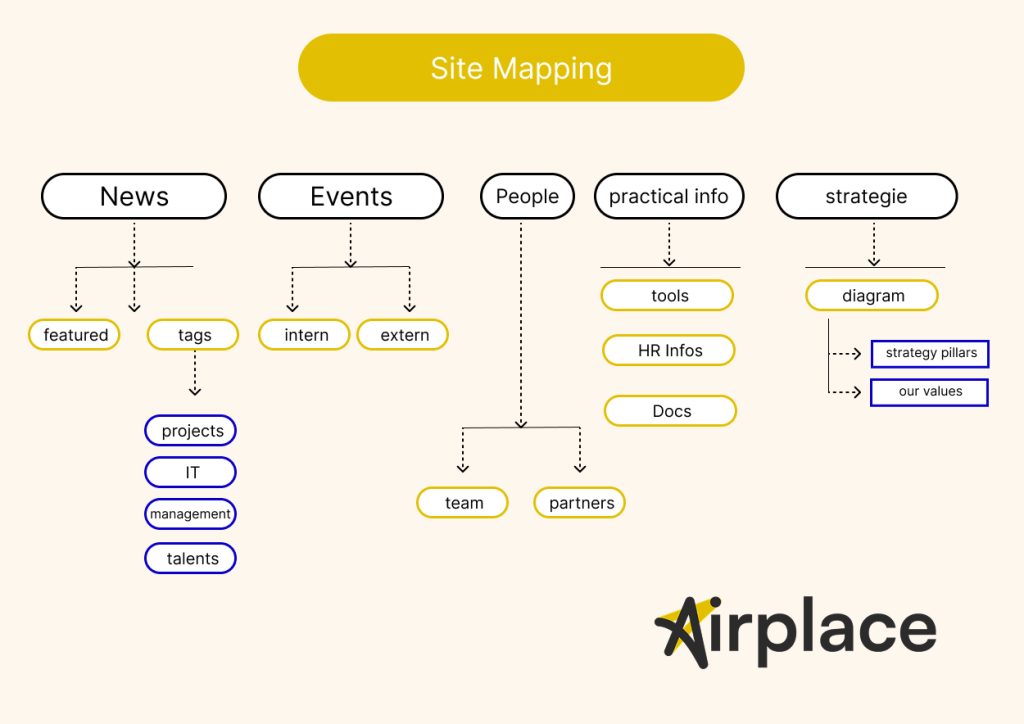 Site Mapping

News

featured

tags

projects

IT

management

talents

Events

intern

extern

People

team

partners

practical info

tools

HR Infos

Docs

strategie

diagram

strategy pillars

our values

Airplace